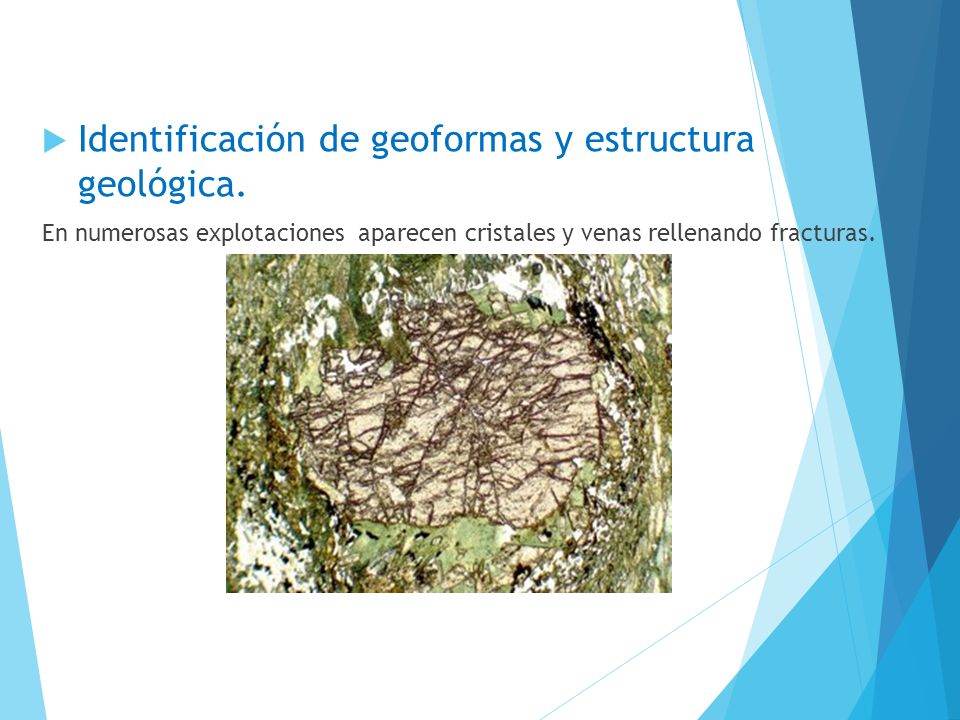 Identificación de geoformas y estructura geológica.

En numerosas explotaciones  aparecen cristales y venas rellenando fracturas.